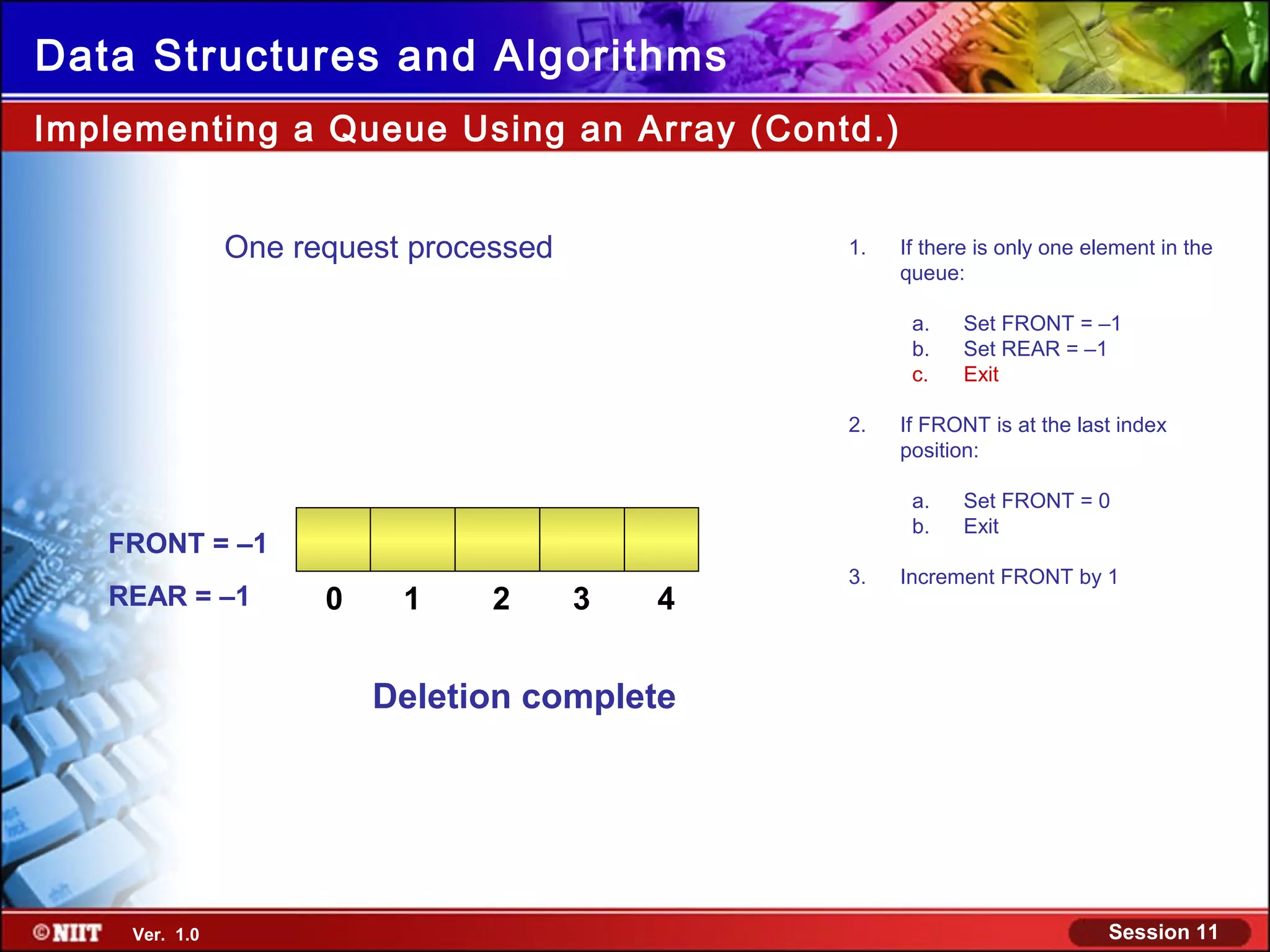 Data Structures and Algorithms

Implementing a Queue Using an Array (Contd.)

One request processed

FRONT = –1

REAR = –1

0 1 2 3 4

Deletion complete

1. If there is only one element in the queue:

a. Set FRONT = –1
b. Set REAR = –1
c. Exit

2. If FRONT is at the last index position:

a. Set FRONT = 0
b. Exit

3. Increment FRONT by 1

©NIIT Ver. 1.0

Session 11